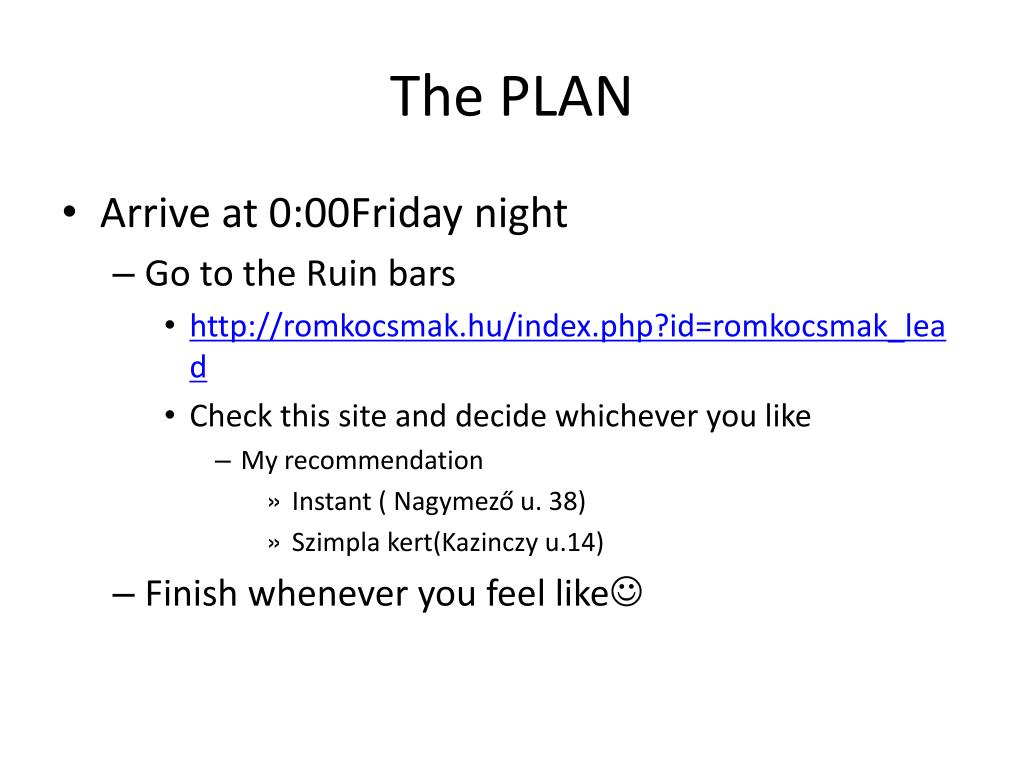 The PLAN

• Arrive at 0:00Friday night
– Go to the Ruin bars
• http://romkocsmak.hu/index.php?id=romkocsmak_lead
• Check this site and decide whichever you like
– My recommendation
» Instant ( Nagymező u. 38)
» Szimpla kert(Kazinczy u.14)
– Finish whenever you feel like☺